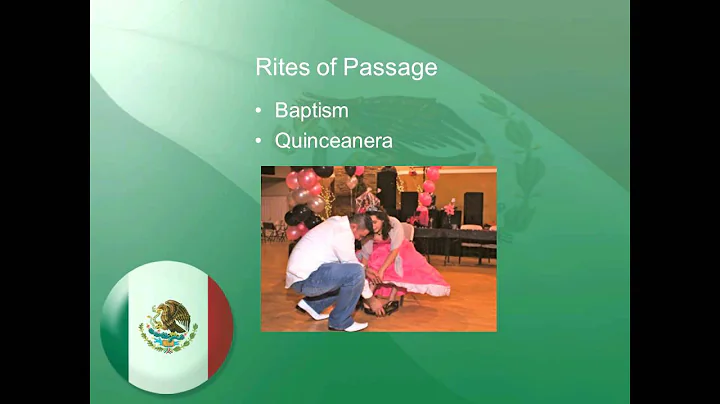 Rites of Passage

• Baptism
• Quinceanera